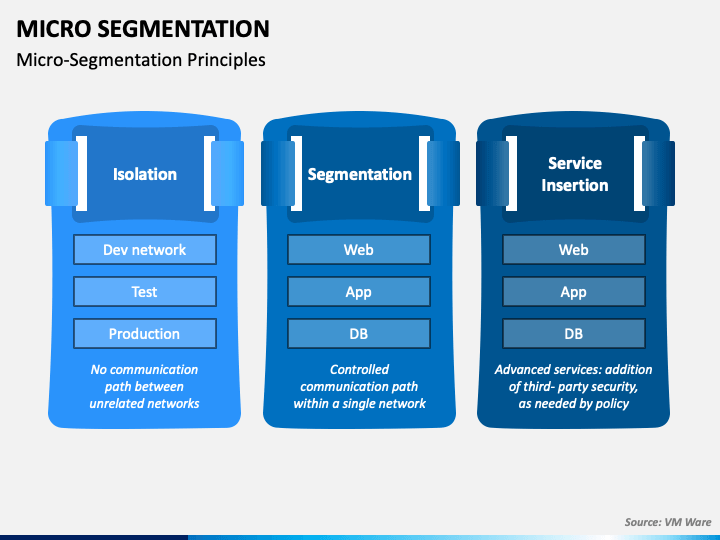 MICRO SEGMENTATION

Micro-Segmentation Principles

Isolation

Dev network

Test

Production

No communication path between unrelated networks

Segmentation

Web

App

DB

Controlled communication path within a single network

Service Insertion

Web

App

DB

Advanced services: addition of third- party security, as needed by policy

Source: VM Ware